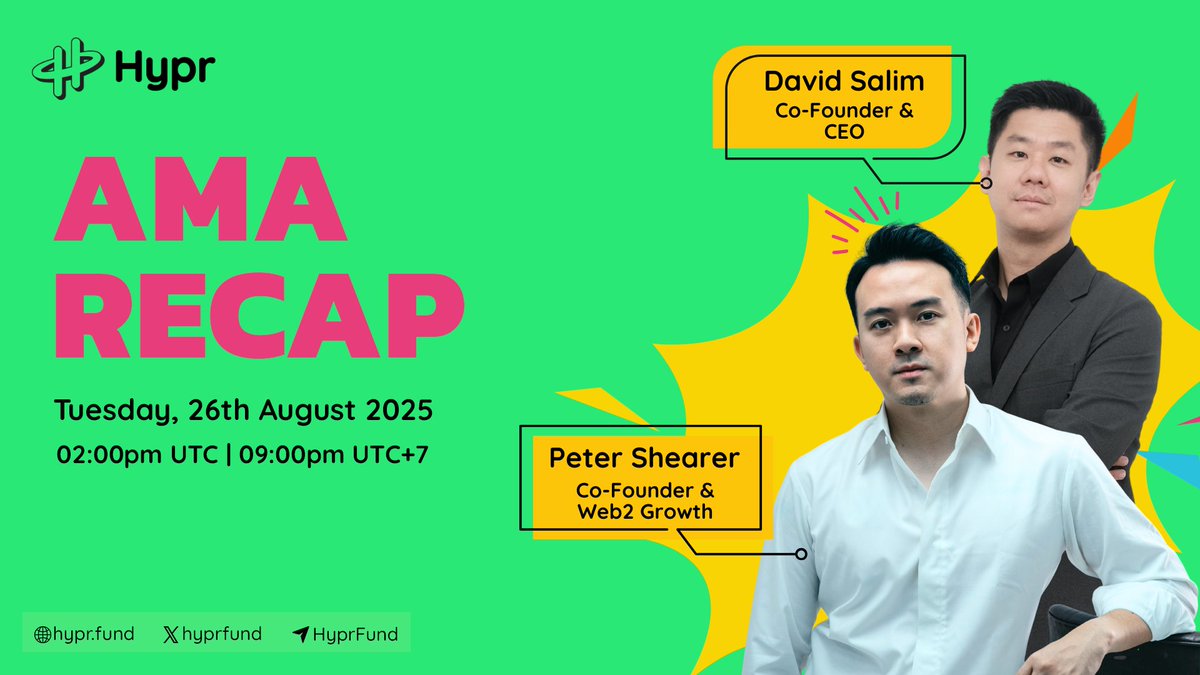 Hypr

AMA RECAP

Tuesday, 26th August 2025

02:00pm UTC | 09:00pm UTC+7

David Salim
Co-Founder & CEO

Peter Shearer
Co-Founder & Web2 Growth

hypr.fund hyprfund HyprFund